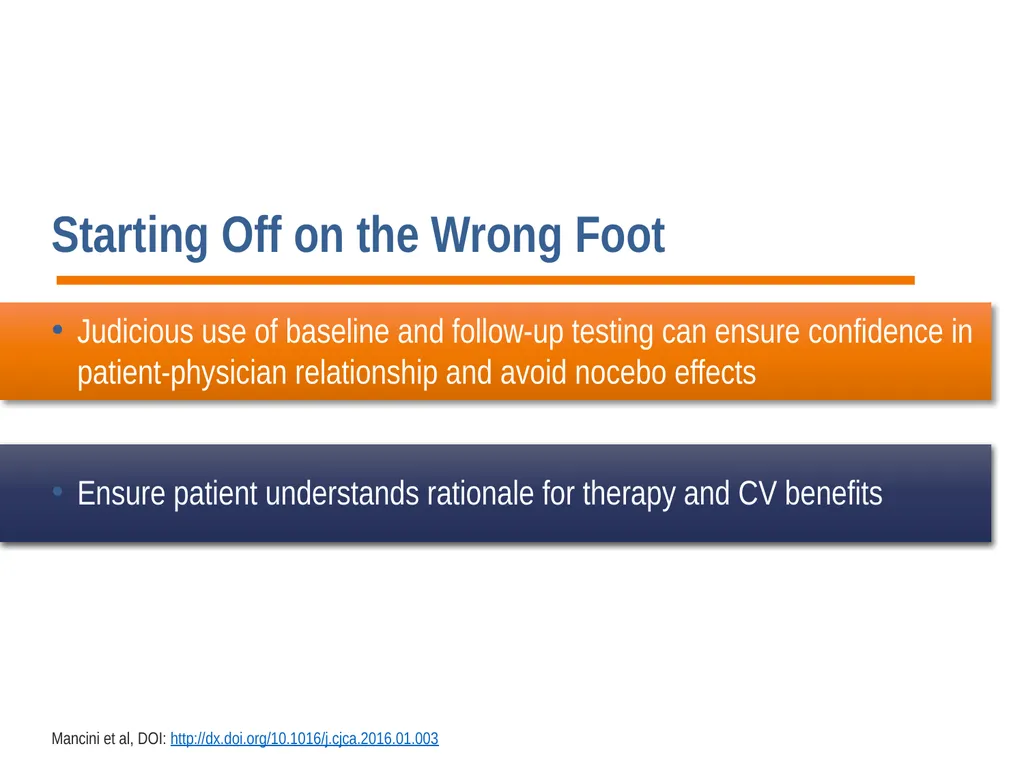 Starting Off on the Wrong Foot

• Judicious use of baseline and follow-up testing can ensure confidence in patient-physician relationship and avoid nocebo effects

• Ensure patient understands rationale for therapy and CV benefits

Mancini et al, DOI: http://dx.doi.org/10.1016/j.cjca.2016.01.003